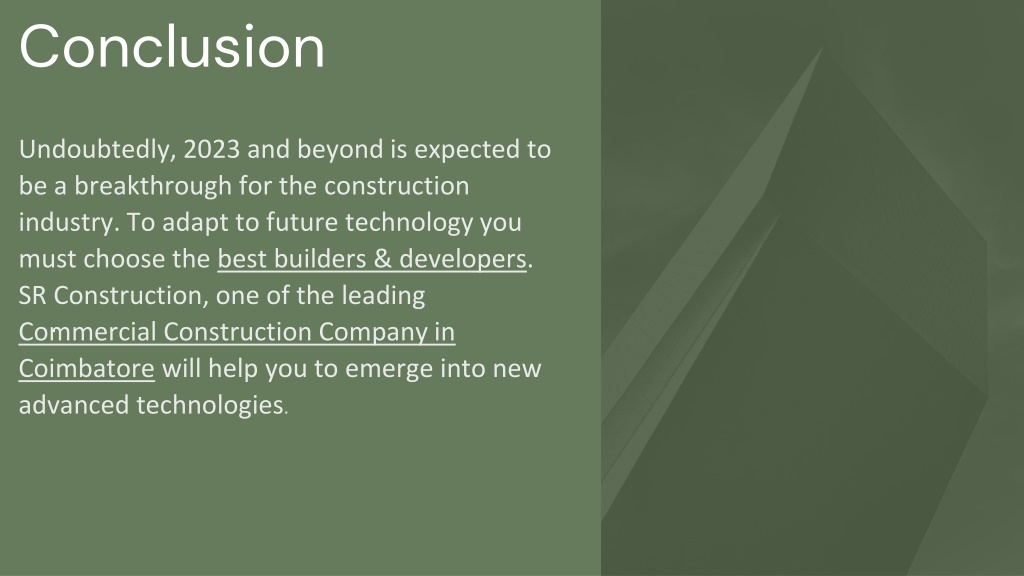 Conclusion

Undoubtedly, 2023 and beyond is expected to be a breakthrough for the construction industry. To adapt to future technology you must choose the best builders & developers. SR Construction, one of the leading Commercial Construction Company in Coimbatore will help you to emerge into new advanced technologies.